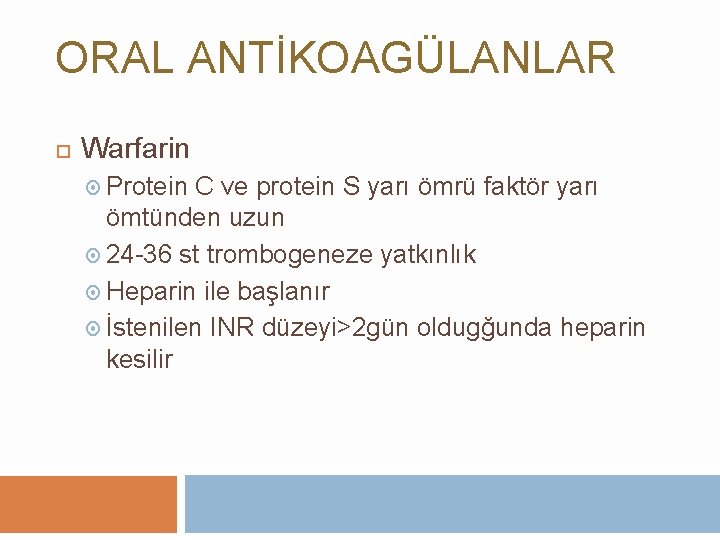 ORAL ANTİKOAGÜLANLAR

Warfarin

Protein C ve protein S yarı ömrü faktör yarı ömtünden uzun

24-36 st trombogeneze yatkınlık

Heparin ile başlanır

İstenilen INR düzeyi>2gün oldugğunda heparin kesilir